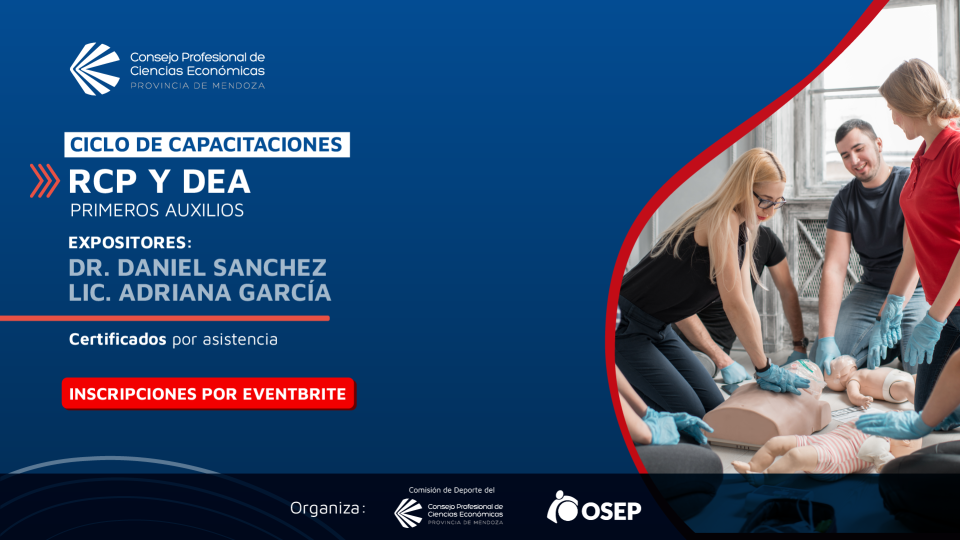 Consejo Profesional de Ciencias Económicas
PROVINCIA DE MENDOZA

CICLO DE CAPACITACIONES

RCP Y DEA
PRIMEROS AUXILIOS

EXPOSITORES:
DR. DANIEL SANCHEZ
LIC. ADRIANA GARCÍA

Certificados por asistencia

INSCRIPCIONES POR EVENTBRITE

Organiza:
Comisión de Deporte del
Consejo Profesional de Ciencias Económicas
PROVINCIA DE MENDOZA

OSEP